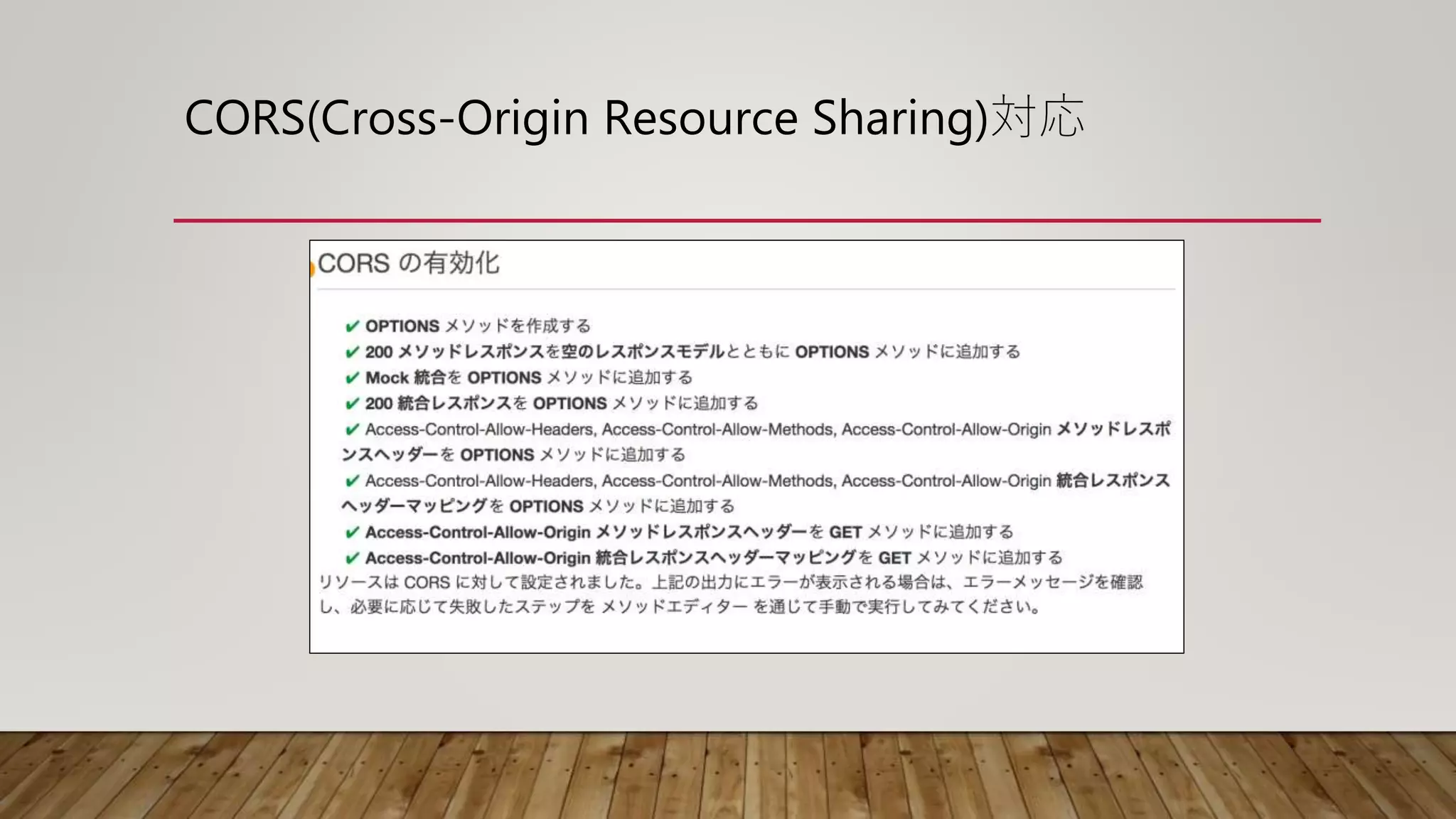 CORS(Cross-Origin Resource Sharing)対応

CORS の有効化

✔ OPTIONS メソッドを作成する
✔ 200 メソッドレスポンスを空のレスポンスモデルとともに OPTIONS メソッドに追加する
✔ Mock 統合を OPTIONS メソッドに追加する
✔ 200 統合レスポンスを OPTIONS メソッドに追加する
✔ Access-Control-Allow-Headers, Access-Control-Allow-Methods, Access-Control-Allow-Origin メソッドレスポンスヘッダーを OPTIONS メソッドに追加する
✔ Access-Control-Allow-Headers, Access-Control-Allow-Methods, Access-Control-Allow-Origin 統合レスポンスヘッダーマッピングを OPTIONS メソッドに追加する
✔ Access-Control-Allow-Origin メソッドレスポンスヘッダーを GET メソッドに追加する
✔ Access-Control-Allow-Origin 統合レスポンスヘッダーマッピングを GET メソッドに追加する
リソースは CORS に対して設定されました。上記の出力にエラーが表示される場合は、エラーメッセージを確認し、必要に応じて失敗したステップを メソッドエディター を通じて手動で実行してみてください。